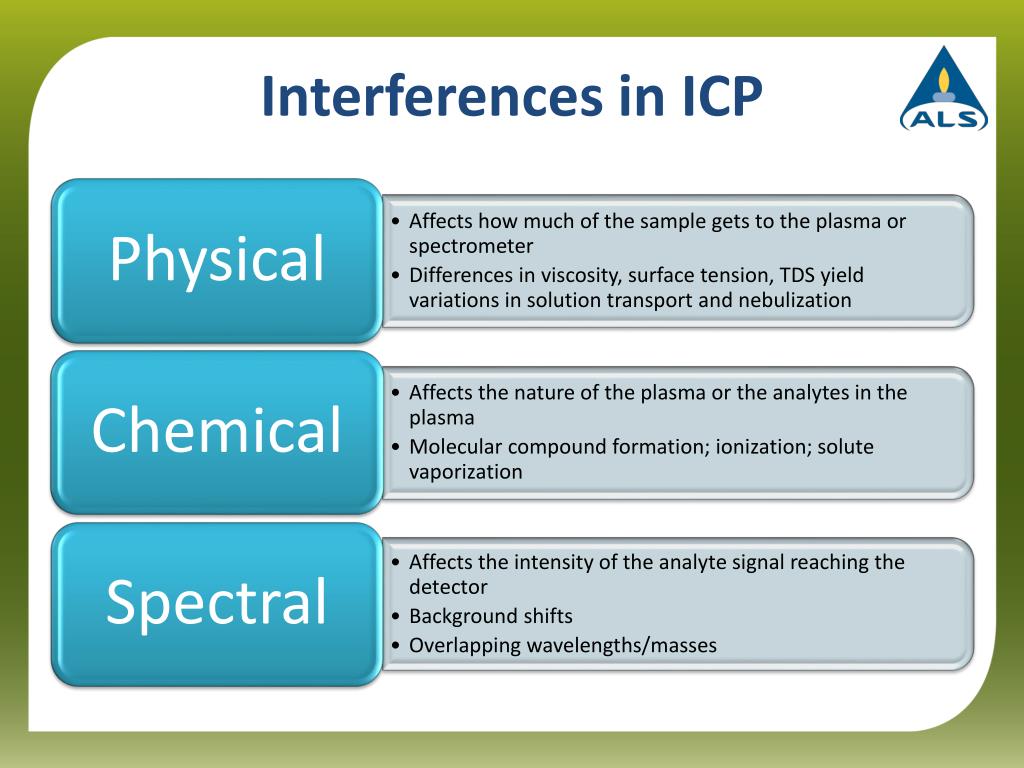 Interferences in ICP

ALS

Physical

• Affects how much of the sample gets to the plasma or spectrometer
• Differences in viscosity, surface tension, TDS yield variations in solution transport and nebulization

Chemical

• Affects the nature of the plasma or the analytes in the plasma
• Molecular compound formation; ionization; solute vaporization

Spectral

• Affects the intensity of the analyte signal reaching the detector
• Background shifts
• Overlapping wavelengths/masses